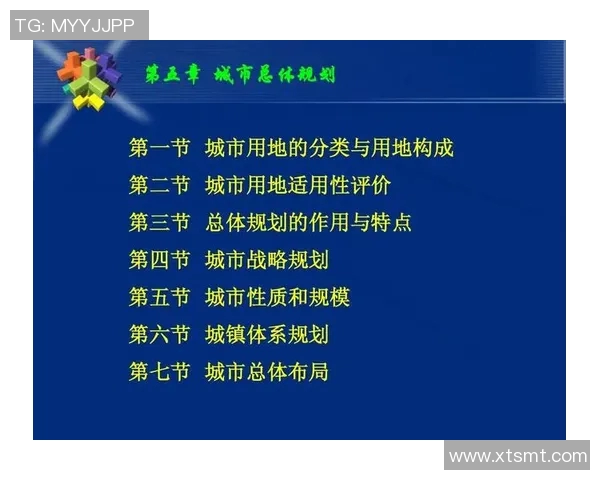 TG: MYYJJPP

第五章 城市总体规划

第一节 城市用地的分类与用地构成
第二节 城市用地适用性评价
第三节 总体规划的作用与特点
第四节 城市战略规划
第五节 城市性质和规模
第六节 城镇体系规划
第七节 城市总体布局

www.xtsmt.com